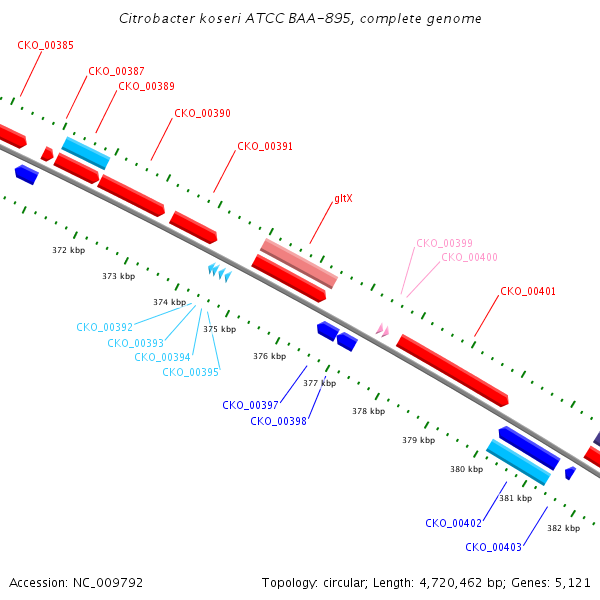 Citrobacter koseri ATCC BAA-895, complete genome

CKO_00385
CKO_00387
CKO_00389
CKO_00390
CKO_00391
gltX
CKO_00399
CKO_00400
CKO_00401

372 kbp
373 kbp
374 kbp
375 kbp
376 kbp
377 kbp
378 kbp
379 kbp
380 kbp
381 kbp
382 kbp

CKO_00392
CKO_00393
CKO_00394
CKO_00395
CKO_00397
CKO_00398
CKO_00402
CKO_00403

Accession: NC_009792

Topology: circular; Length: 4,720,462 bp; Genes: 5,121